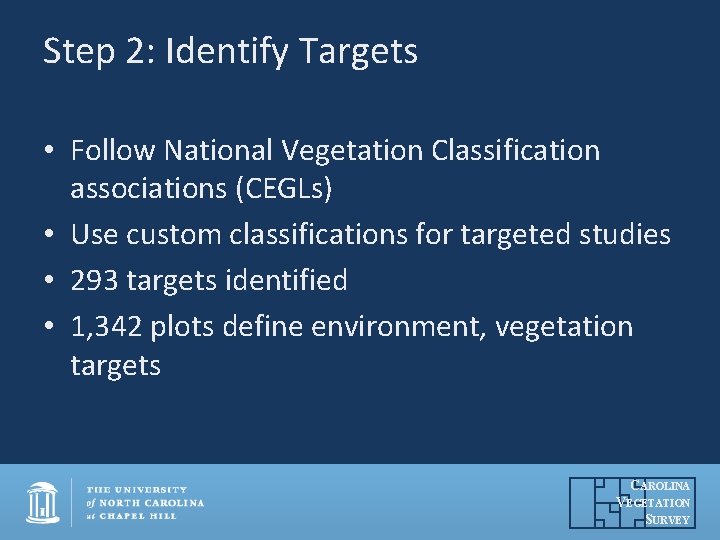 Step 2: Identify Targets

• Follow National Vegetation Classification associations (CEGLs)
• Use custom classifications for targeted studies
• 293 targets identified
• 1,342 plots define environment, vegetation targets

THE UNIVERSITY
of NORTH CAROLINA
at CHAPEL HILL

CAROLINA
VEGETATION
SURVEY